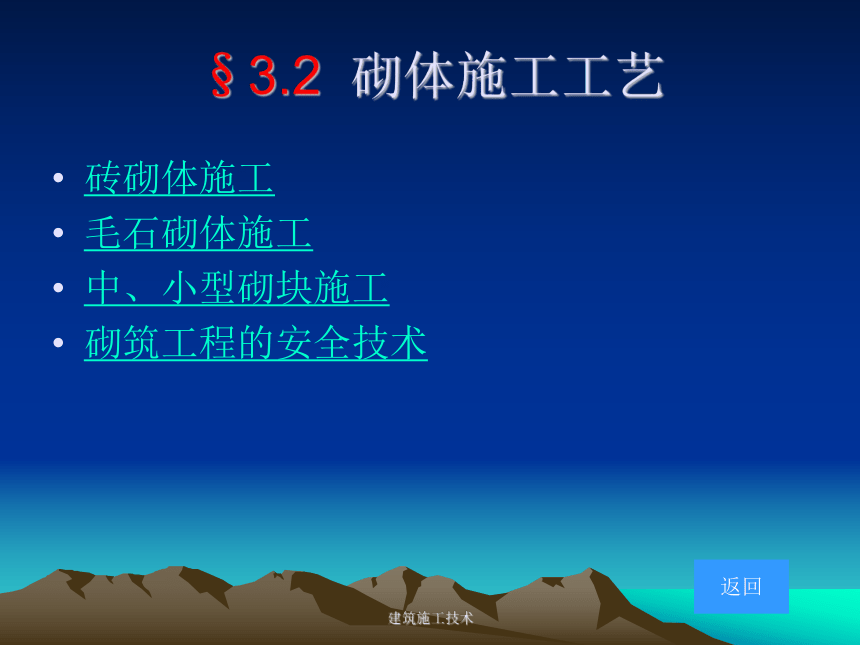 § 3.2 砌体施工工艺

• 砖砌体施工
• 毛石砌体施工
• 中、小型砌块施工
• 砌筑工程的安全技术

返回

建筑施工技术